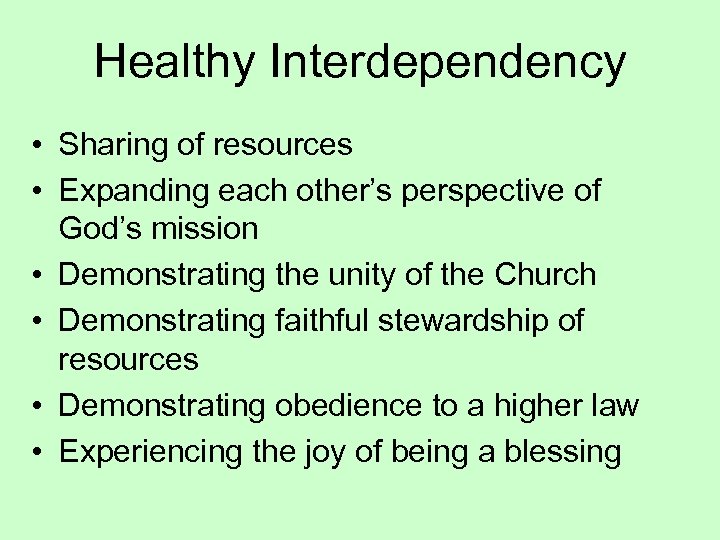 Healthy Interdependency

• Sharing of resources
• Expanding each other’s perspective of God’s mission
• Demonstrating the unity of the Church
• Demonstrating faithful stewardship of resources
• Demonstrating obedience to a higher law
• Experiencing the joy of being a blessing